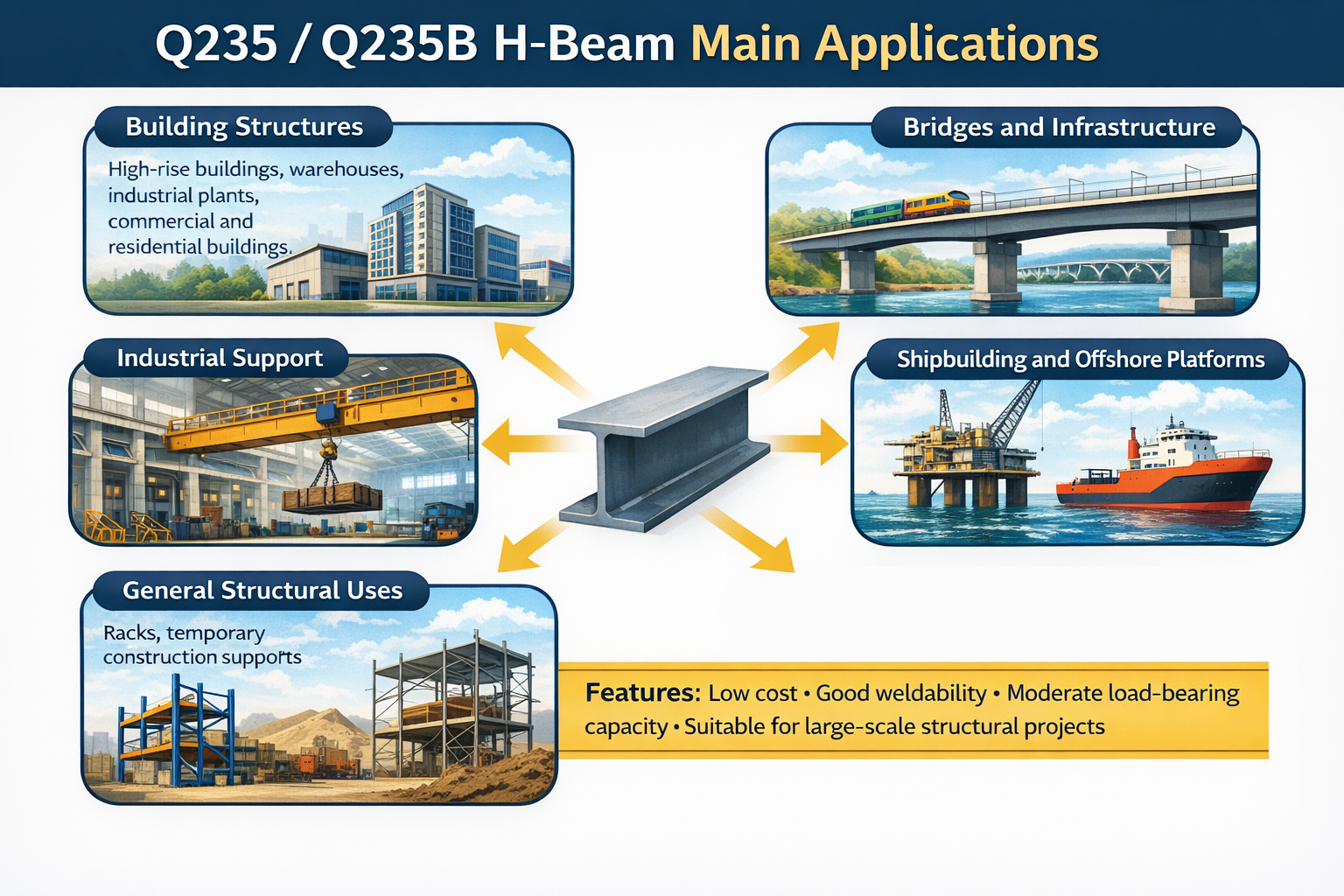 Q235 / Q235B H-Beam Main Applications

Building Structures

High-rise buildings, warehouses, industrial plants, commercial and residential buildings.

Bridges and Infrastructure

Industrial Support

Shipbuilding and Offshore Platforms

General Structural Uses

Racks, temporary construction supports

Features: Low cost • Good weldability • Moderate load-bearing capacity • Suitable for large-scale structural projects